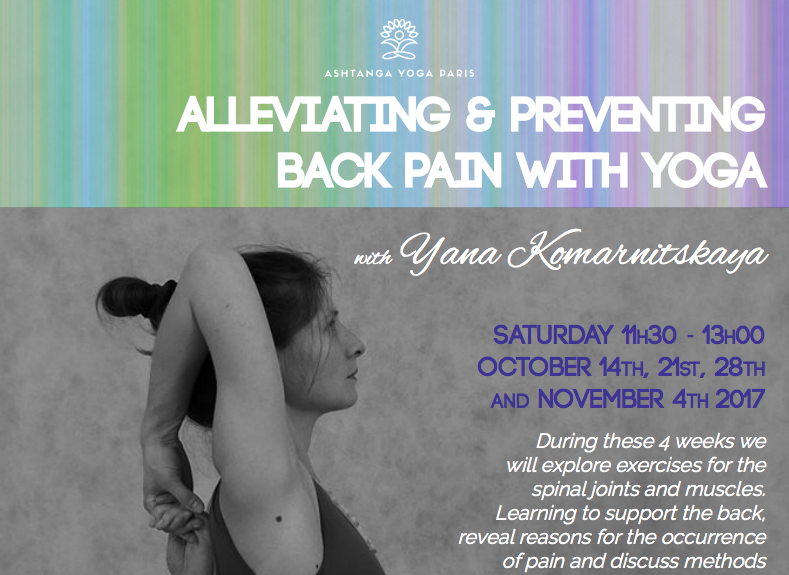 ASHTANGA YOGA PARIS

ALLEVIATING & PREVENTING BACK PAIN WITH YOGA

with Yana Komarnitskaya

SATURDAY 11H30 - 13H00
OCTOBER 14TH, 21ST, 28TH
AND NOVEMBER 4TH 2017

During these 4 weeks we will explore exercises for the spinal joints and muscles. Learning to support the back, reveal reasons for the occurrence of pain and discuss methods